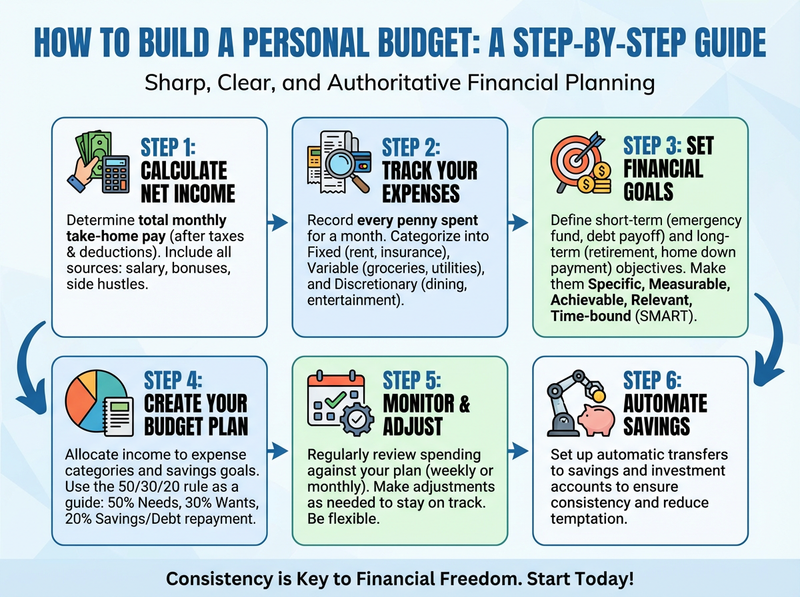 HOW TO BUILD A PERSONAL BUDGET: A STEP-BY-STEP GUIDE

Sharp, Clear, and Authoritative Financial Planning

STEP 1: CALCULATE NET INCOME

Determine total monthly take-home pay (after taxes & deductions). Include all sources: salary, bonuses, side hustles.

STEP 2: TRACK YOUR EXPENSES

Record every penny spent for a month. Categorize into Fixed (rent, insurance), Variable (groceries, utilities), and Discretionary (dining, entertainment).

STEP 3: SET FINANCIAL GOALS

Define short-term (emergency fund, debt payoff) and long-term (retirement, home down payment) objectives. Make them Specific, Measurable, Achievable, Relevant, Time-bound (SMART).

STEP 4: CREATE YOUR BUDGET PLAN

Allocate income to expense categories and savings goals. Use the 50/30/20 rule as a guide: 50% Needs, 30% Wants, 20% Savings/Debt repayment.

STEP 5: MONITOR & ADJUST

Regularly review spending against your plan (weekly or monthly). Make adjustments as needed to stay on track. Be flexible.

STEP 6: AUTOMATE SAVINGS

Set up automatic transfers to savings and investment accounts to ensure consistency and reduce temptation.

Consistency is Key to Financial Freedom. Start Today!